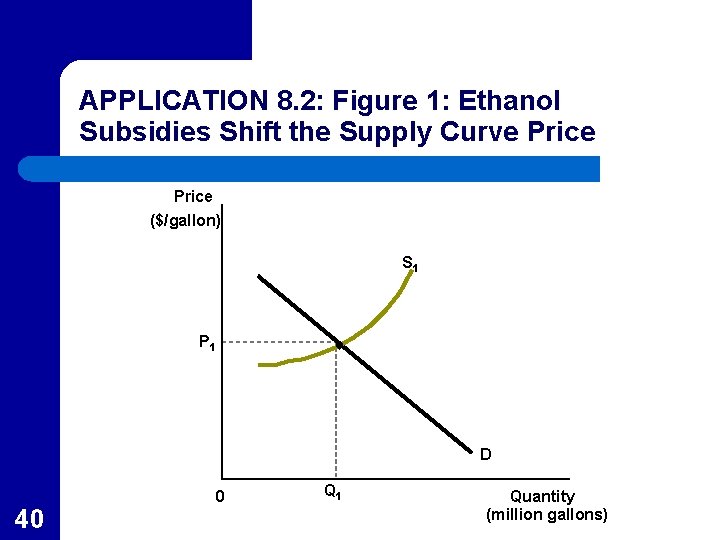 APPLICATION 8.2: Figure 1: Ethanol Subsidies Shift the Supply Curve Price

Price ($/gallon)

$S_1$

$P_1$

D

0

$Q_1$

Quantity (million gallons)

40